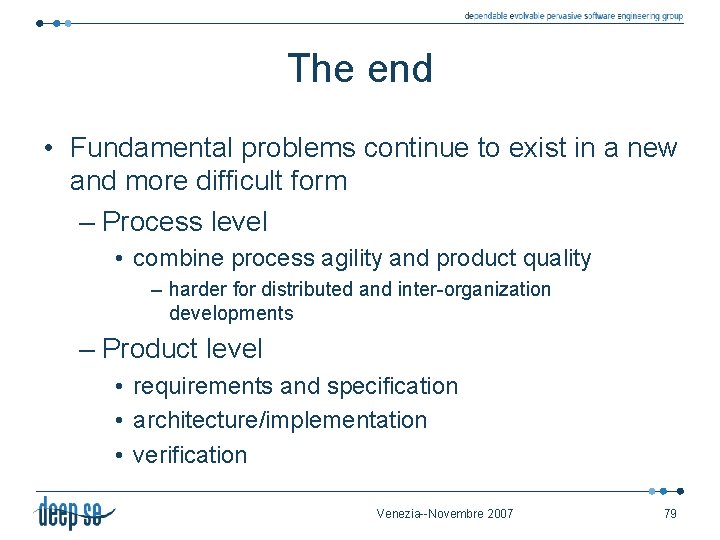 dependable evolvable pervasive software engineering group

The end

• Fundamental problems continue to exist in a new and more difficult form
– Process level
• combine process agility and product quality
– harder for distributed and inter-organization developments
– Product level
• requirements and specification
• architecture/implementation
• verification

deep se

Venezia--Novembre 2007

79